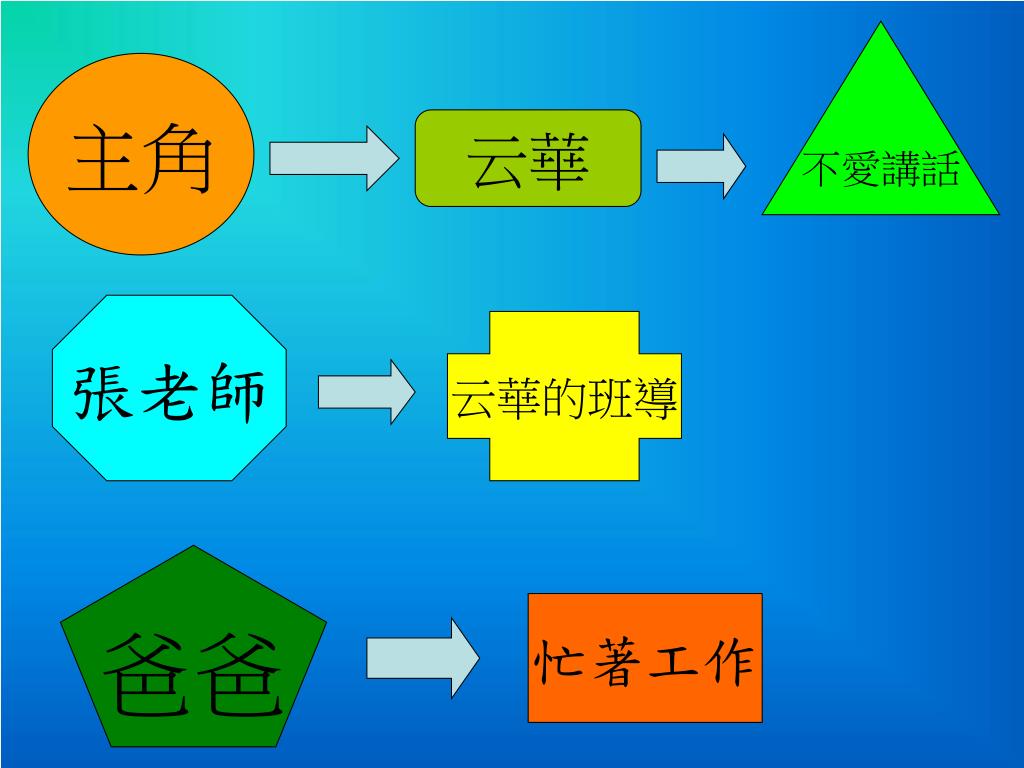 主角

云華

不愛講話

張老師

云華的班導

爸爸

忙著工作